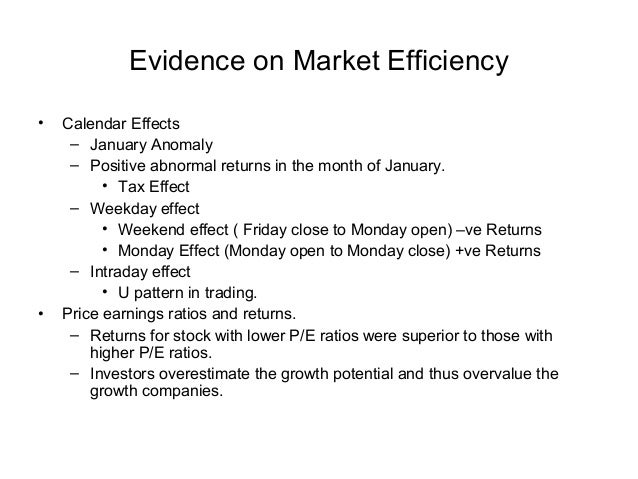 Evidence on Market Efficiency

• Calendar Effects
– January Anomaly
– Positive abnormal returns in the month of January.
• Tax Effect
– Weekday effect
• Weekend effect ( Friday close to Monday open) –ve Returns
• Monday Effect (Monday open to Monday close) +ve Returns
– Intraday effect
• U pattern in trading.
• Price earnings ratios and returns.
– Returns for stock with lower P/E ratios were superior to those with higher P/E ratios.
– Investors overestimate the growth potential and thus overvalue the growth companies.